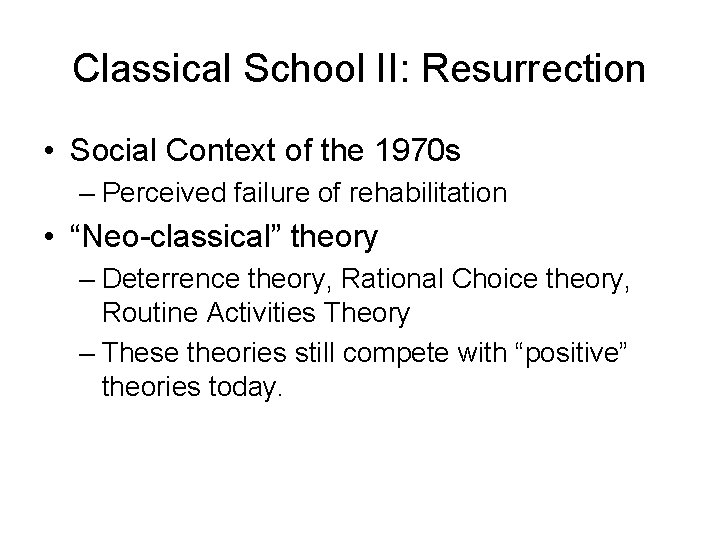 Classical School II: Resurrection

• Social Context of the 1970s
– Perceived failure of rehabilitation
• “Neo-classical” theory
– Deterrence theory, Rational Choice theory, Routine Activities Theory
– These theories still compete with “positive” theories today.